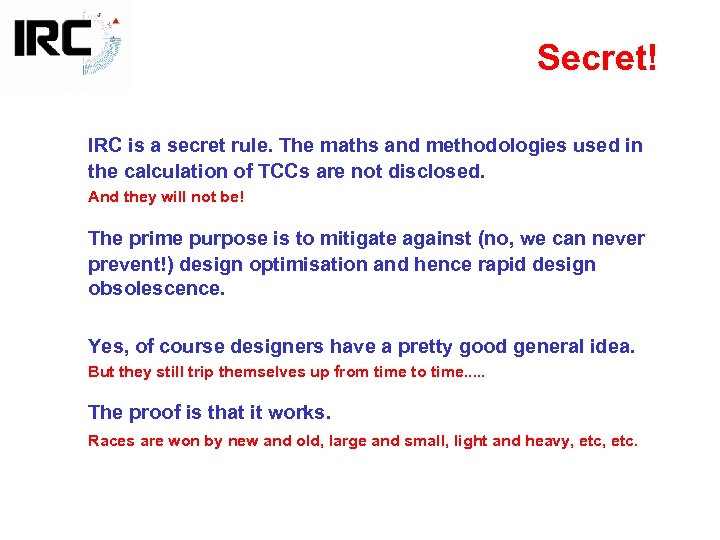 IRC

Secret!

IRC is a secret rule. The maths and methodologies used in the calculation of TCCs are not disclosed.
And they will not be!

The prime purpose is to mitigate against (no, we can never prevent!) design optimisation and hence rapid design obsolescence.

Yes, of course designers have a pretty good general idea.
But they still trip themselves up from time to time.....

The proof is that it works.
Races are won by new and old, large and small, light and heavy, etc, etc.